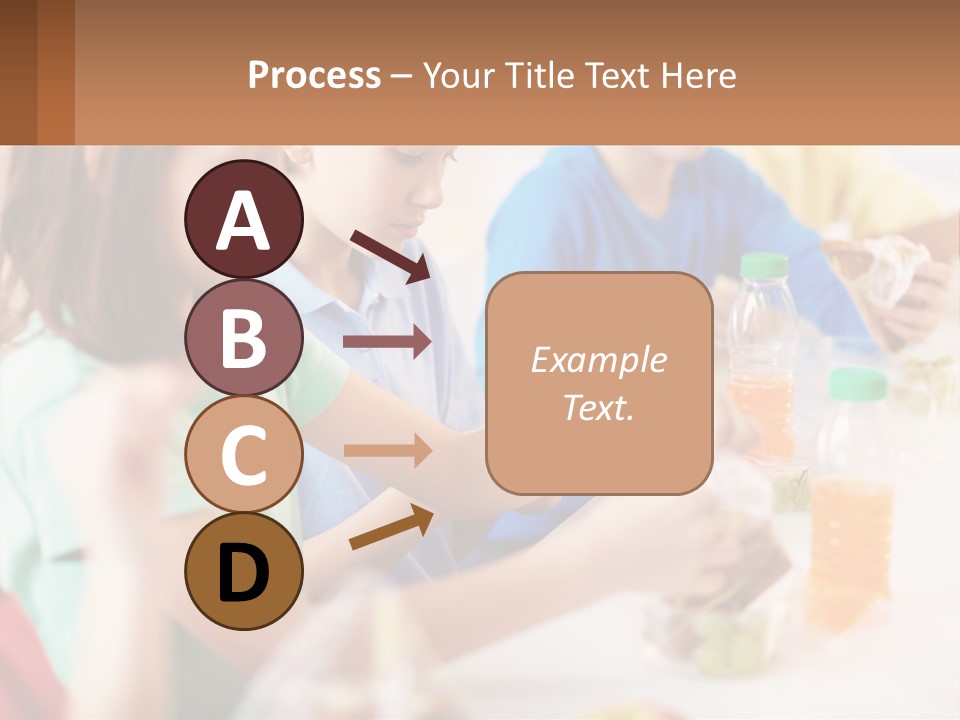 Process – Your Title Text Here

A

B

C

D

Example Text.